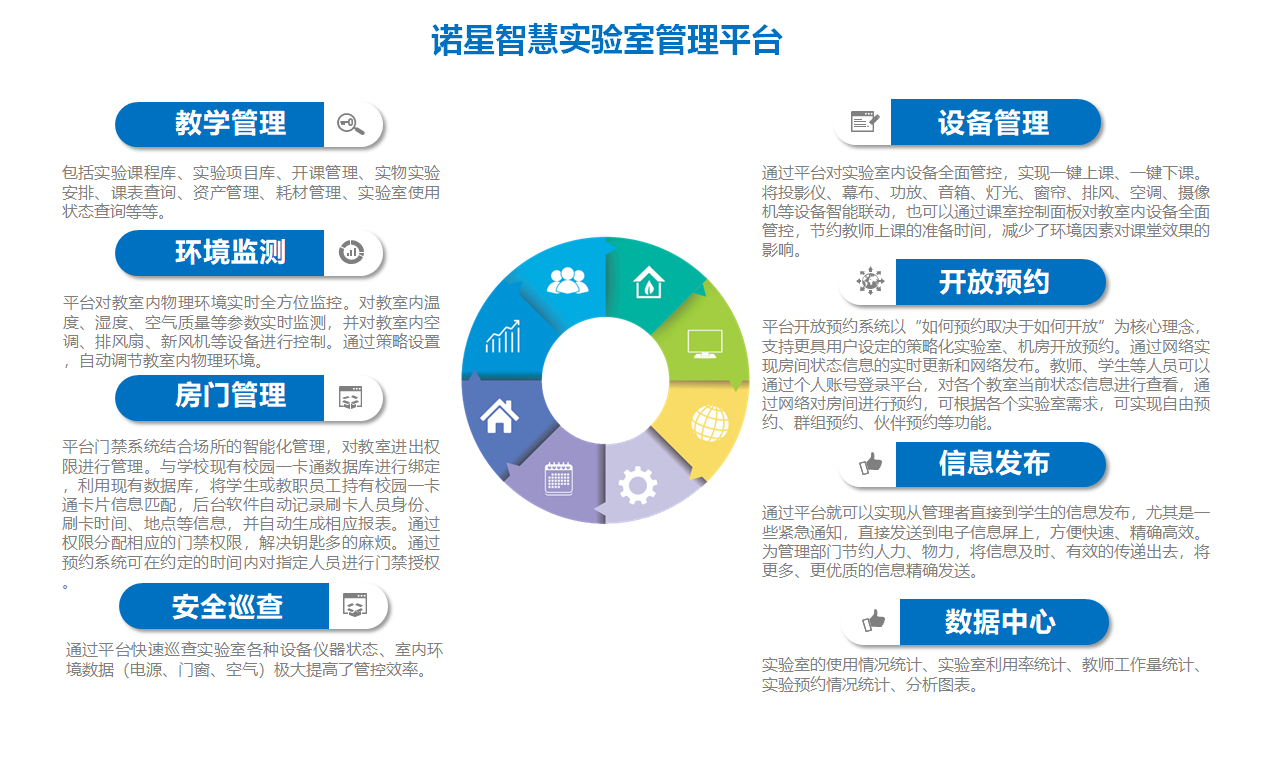 诺星智慧实验室管理平台

教学管理

包括实验课程库、实验项目库、开课管理、实物实验安排、课表查询、资产管理、耗材管理、实验室使用状态查询等等。

环境监测

平台对教室内物理环境实时全方位监控。对教室内温度、湿度、空气质量等参数实时监测，并对教室内空调、排风扇、新风机等设备进行控制。通过策略设置，自动调节教室内物理环境。

房门管理

平台门禁系统结合场所的智能化管理，对教室进出权限进行管理。与学校现有校园一卡通数据库进行绑定，利用现有数据库，将学生或教职员工持有校园一卡通卡片信息匹配，后台软件自动记录刷卡人员身份、刷卡时间、地点等信息，并自动生成相应报表。通过权限分配相应的门禁权限，解决钥匙多的麻烦。通过预约系统可在约定的时间内对指定人员进行门禁授权。

安全巡查

通过平台快速巡查实验室各种设备仪器状态、室内环境数据（电源、门窗、空气）极大提高了管控效率。

设备管理

通过平台对实验室内设备全面管控，实现一键上课、一键下课。将投影仪、幕布、功放、音箱、灯光、窗帘、排风、空调、摄像机等设备智能联动，也可以通过课室控制面板对教室内设备全面管控，节约教师上课的准备时间，减少了环境因素对课堂效果的影响。

开放预约

平台开放预约系统以“如何预约取决于如何开放”为核心理念，支持更具用户设定的策略化实验室、机房开放预约。通过网络实现房间状态信息的实时更新和网络发布。教师、学生等人员可以通过个人账号登录平台，对各个教室当前状态信息进行查看，通过网络对房间进行预约，可根据各个实验室需求，可实现自由预约、群组预约、伙伴预约等功能。

信息发布

通过平台就可以实现从管理者直接到学生的信息发布，尤其是一些紧急通知，直接发送到电子信息屏上，方便快速、精确高效。为管理部门节约人力、物力，将信息及时、有效的传递出去，将更多、更优质的信息精确发送。

数据中心

实验室的使用情况统计、实验室利用率统计、教师工作量统计、实验预约情况统计、分析图表。